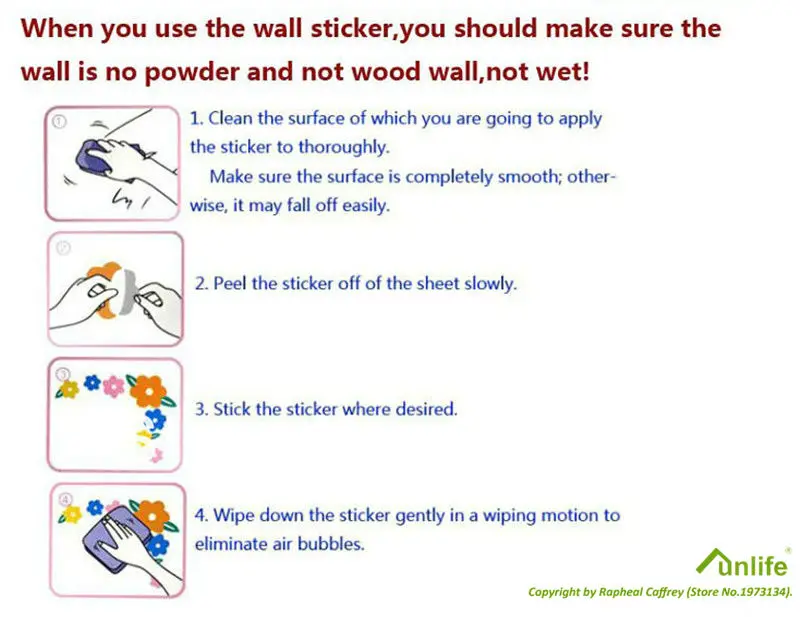 When you use the wall sticker,you should make sure the wall is no powder and not wood wall,not wet!

①

1. Clean the surface of which you are going to apply the sticker to thoroughly.

Make sure the surface is completely smooth; otherwise, it may fall off easily.

②

2. Peel the sticker off of the sheet slowly.

③

3. Stick the sticker where desired.

④

4. Wipe down the sticker gently in a wiping motion to eliminate air bubbles.

unlife®

Copyright by Rapheal Caffrey (Store No.1973134).